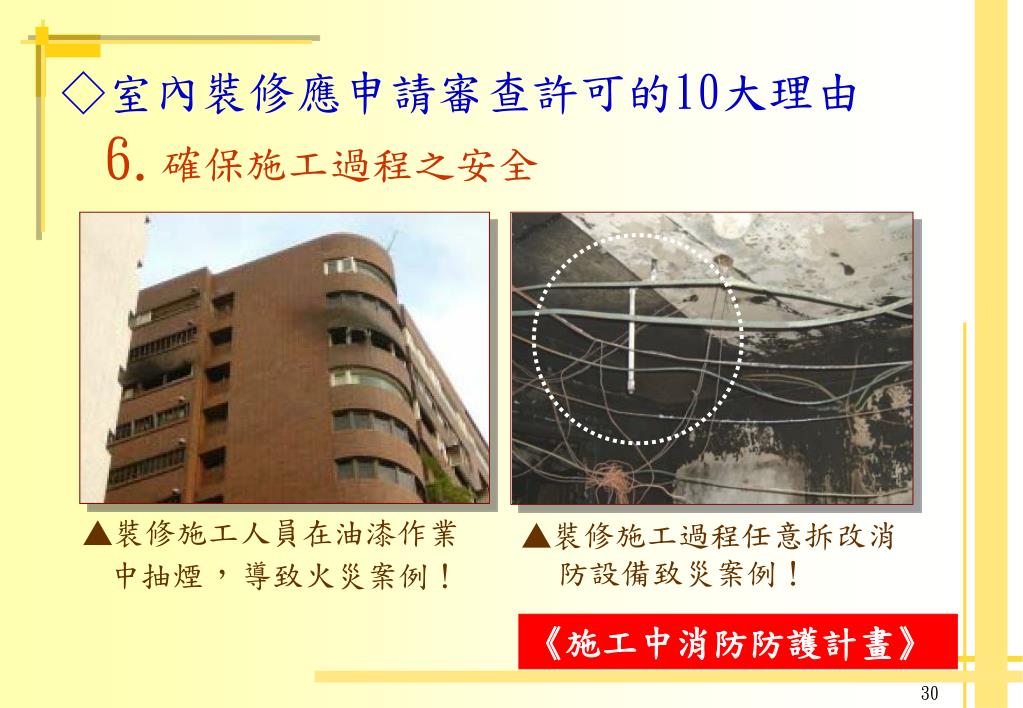 ◇室內裝修應申請審查許可的10大理由

6. 確保施工過程之安全

▲裝修施工人員在油漆作業中抽煙，導致火災案例！

▲裝修施工過程任意拆改消防設備致災案例！

《施工中消防防護計畫》

30